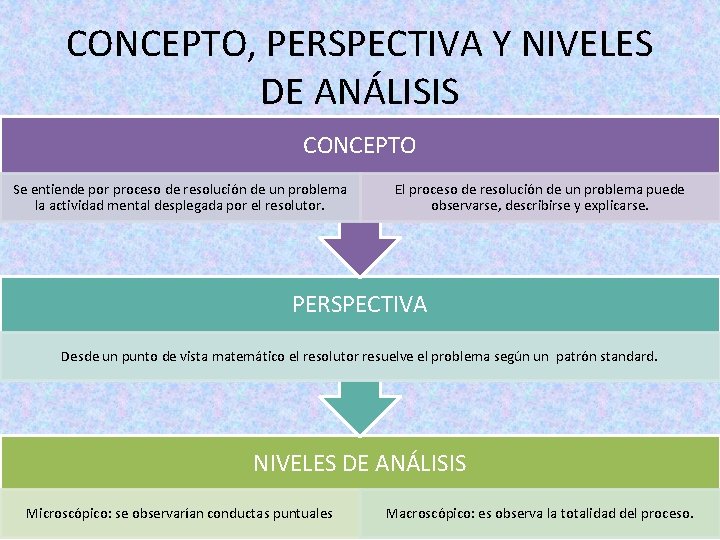 CONCEPTO, PERSPECTIVA Y NIVELES DE ANÁLISIS

CONCEPTO

Se entiende por proceso de resolución de un problema la actividad mental desplegada por el resolutor.

El proceso de resolución de un problema puede observarse, describirse y explicarse.

PERSPECTIVA

Desde un punto de vista matemático el resolutor resuelve el problema según un patrón standard.

NIVELES DE ANÁLISIS

Microscópico: se observarían conductas puntuales

Macroscópico: es observa la totalidad del proceso.